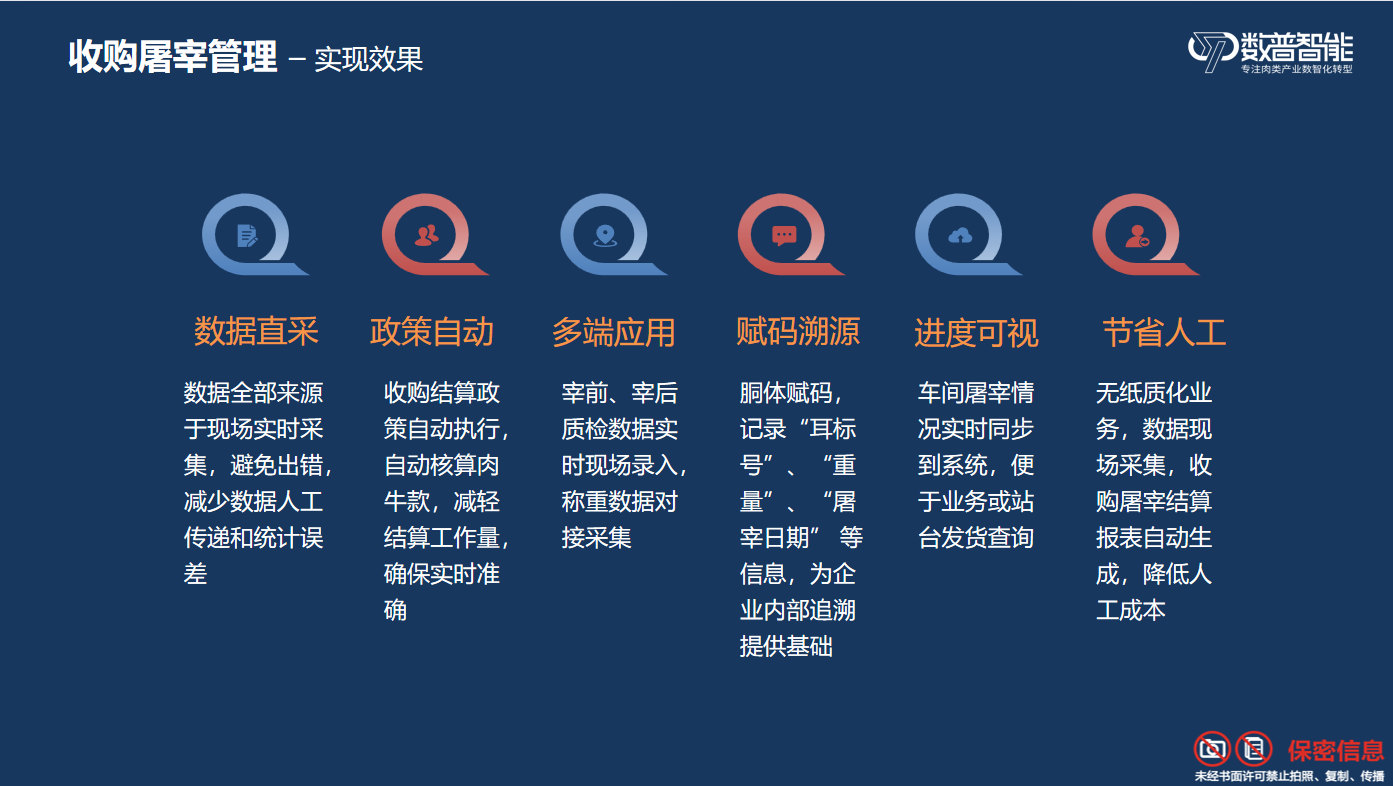 收购屠宰管理 – 实现效果

数普智能
专注肉类产业数智化转型

数据直采

数据全部来源于现场实时采集，避免出错，减少数据人工传递和统计误差

政策自动

收购结算政策自动执行，自动核算肉牛款，减轻结算工作量，确保实时准确

多端应用

宰前、宰后质检数据实时现场录入，称重数据对接采集

赋码溯源

胴体赋码，记录“耳标号”、“重量”、“屠宰日期” 等信息，为企业内部追溯提供基础

进度可视

车间屠宰情况实时同步到系统，便于业务或站台发货查询

节省人工

无纸质化业务，数据现场采集，收购屠宰结算报表自动生成，降低人工成本

保密信息
未经书面许可禁止拍照、复制、传播